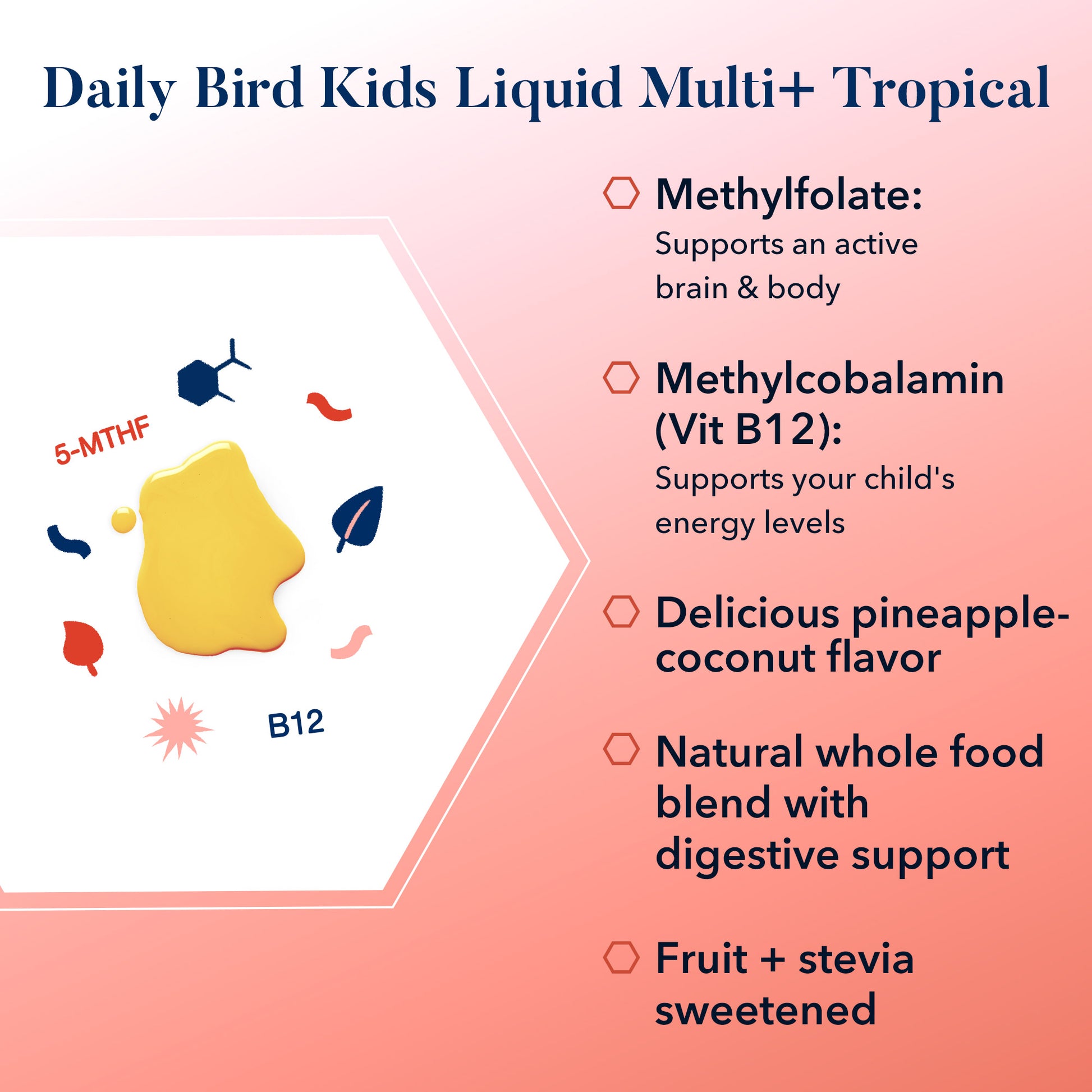 Daily Bird Kids Liquid Multi+ Tropical

5-MTHF

B12

Methylfolate:
Supports an active brain & body

Methylcobalamin (Vit B12):
Supports your child's energy levels

Delicious pineapple-coconut flavor

Natural whole food blend with digestive support

Fruit + stevia sweetened